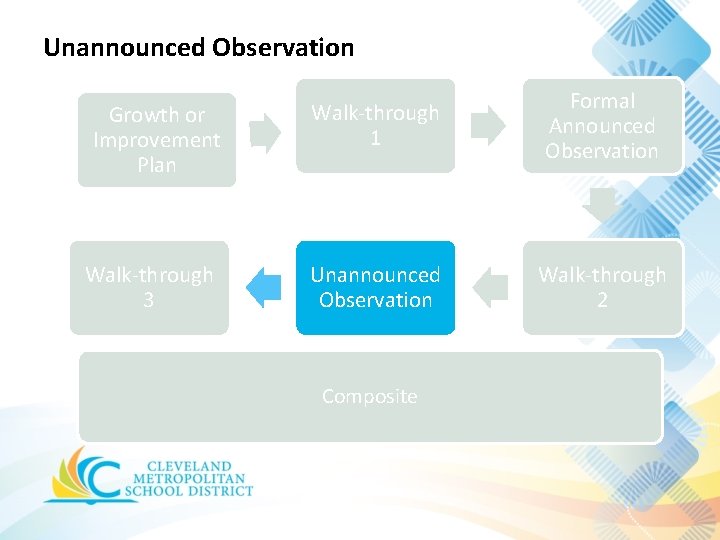 Unannounced Observation

Growth or Improvement Plan

Walk-through 1

Formal Announced Observation

Walk-through 2

Unannounced Observation

Walk-through 3

Composite

CLEVELAND
METROPOLITAN
SCHOOL DISTRICT